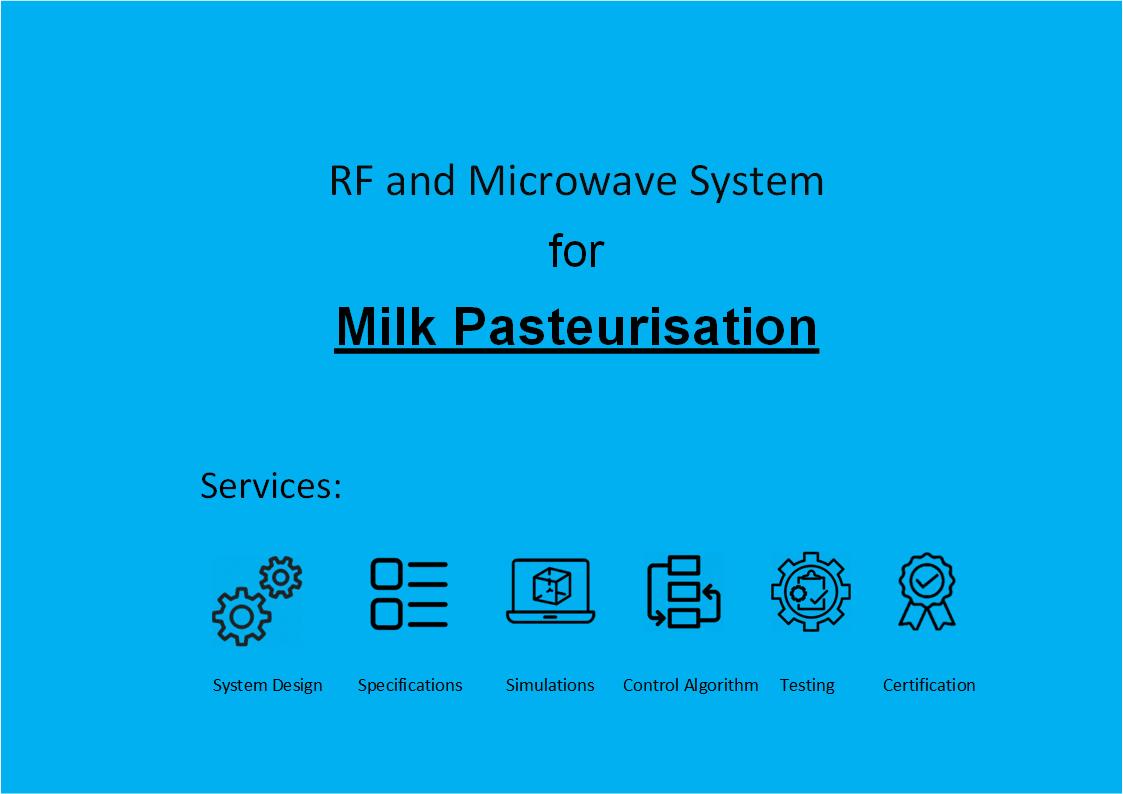 RF and Microwave System

for

Milk Pasteurisation

Services:

System Design Specifications Simulations Control Algorithm Testing Certification